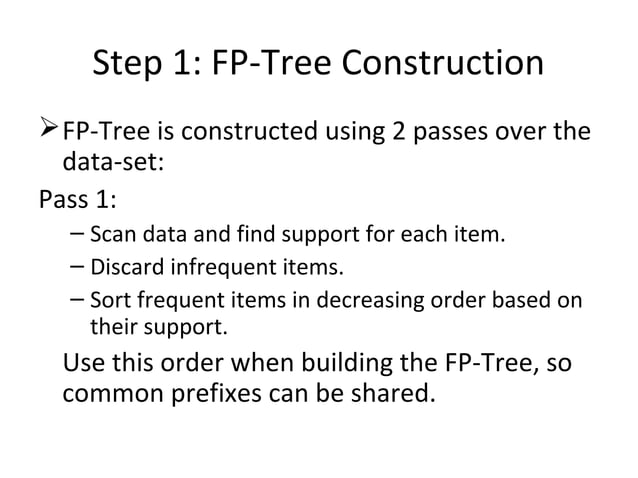 Step 1: FP-Tree Construction

➢ FP-Tree is constructed using 2 passes over the data-set:

Pass 1:

– Scan data and find support for each item.
– Discard infrequent items.
– Sort frequent items in decreasing order based on their support.

Use this order when building the FP-Tree, so common prefixes can be shared.